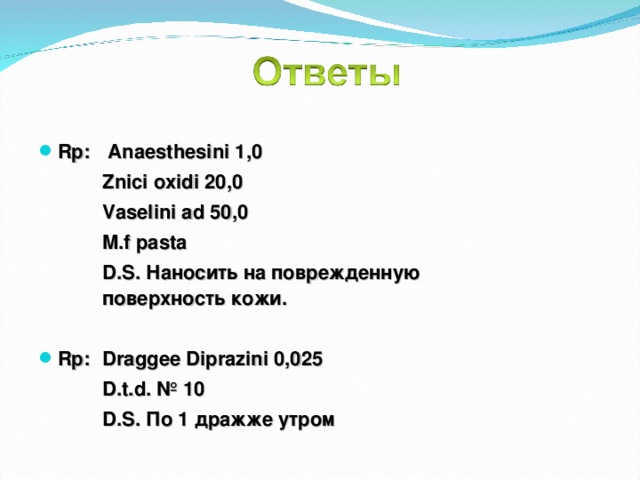 Ответы

Rp: Anaesthesini 1,0
Znici oxidi 20,0
Vaselini ad 50,0
M.f pasta
D.S. Наносить на поврежденную поверхность кожи.

Rp: Draggee Diprazini 0,025
D.t.d. № 10
D.S. По 1 дражже утром